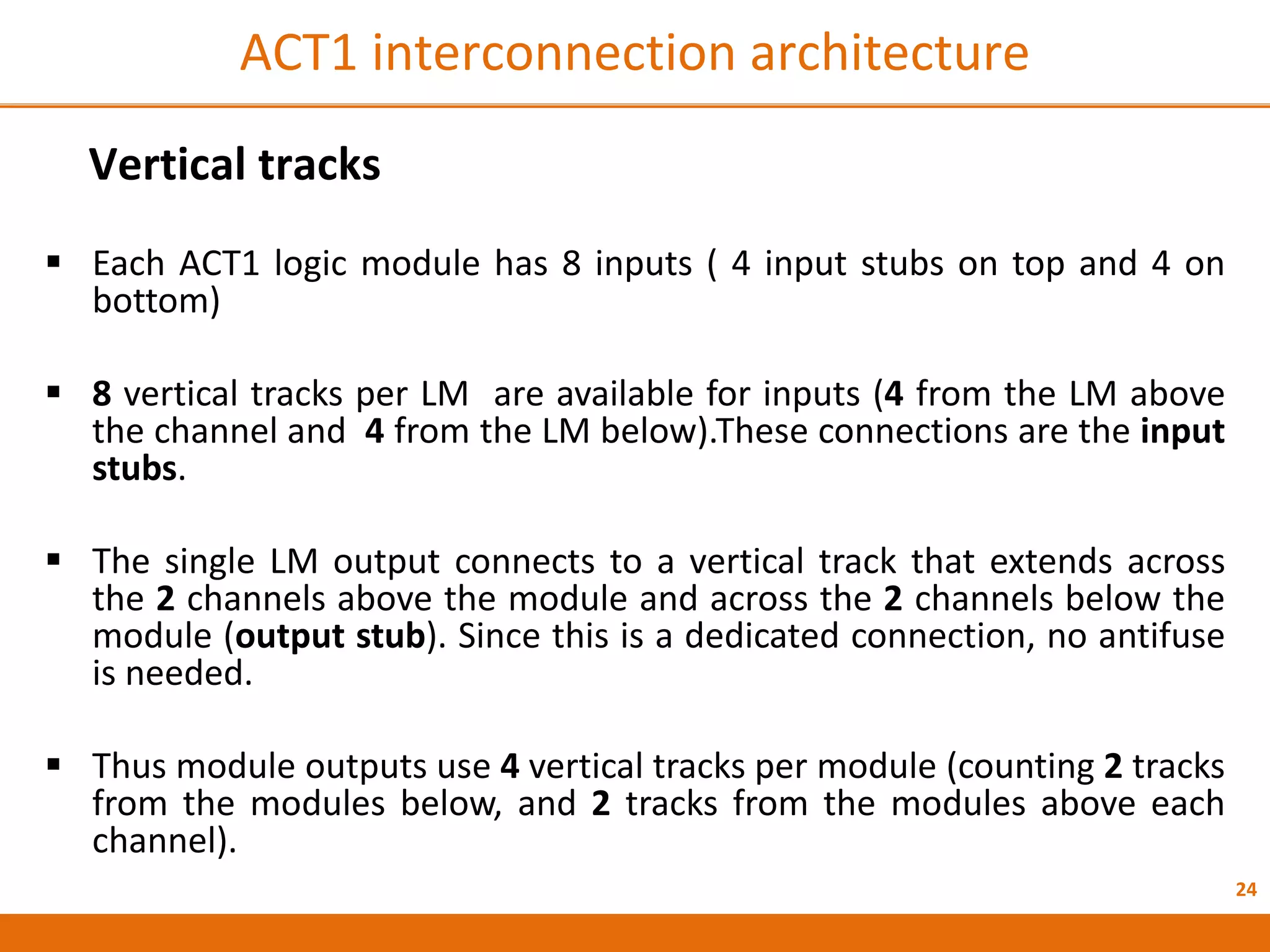 ACT1 interconnection architecture

Vertical tracks

▪ Each ACT1 logic module has 8 inputs ( 4 input stubs on top and 4 on bottom)

▪ 8 vertical tracks per LM are available for inputs (4 from the LM above the channel and 4 from the LM below).These connections are the input stubs.

▪ The single LM output connects to a vertical track that extends across the 2 channels above the module and across the 2 channels below the module (output stub). Since this is a dedicated connection, no antifuse is needed.

▪ Thus module outputs use 4 vertical tracks per module (counting 2 tracks from the modules below, and 2 tracks from the modules above each channel).

24